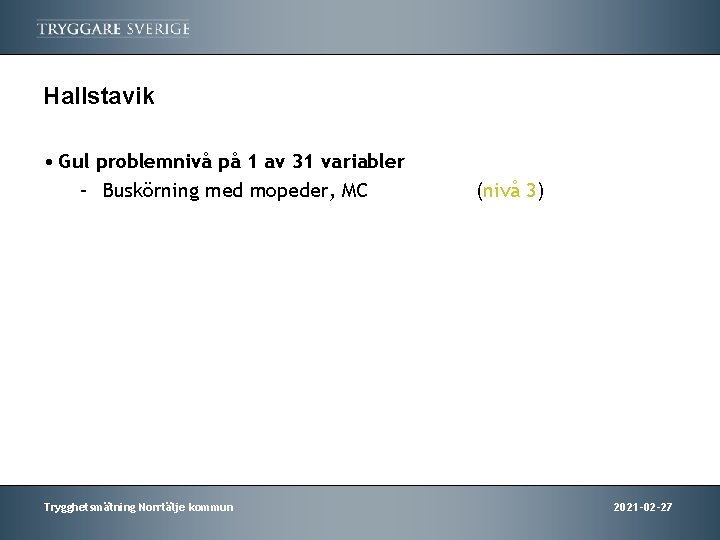 TRYGGARE SVERIGE

Hallstavik

• Gul problemnivå på 1 av 31 variabler
- Buskörning med mopeder, MC (nivå 3)

Trygghetsmätning Norrtälje kommun

2021-02-27